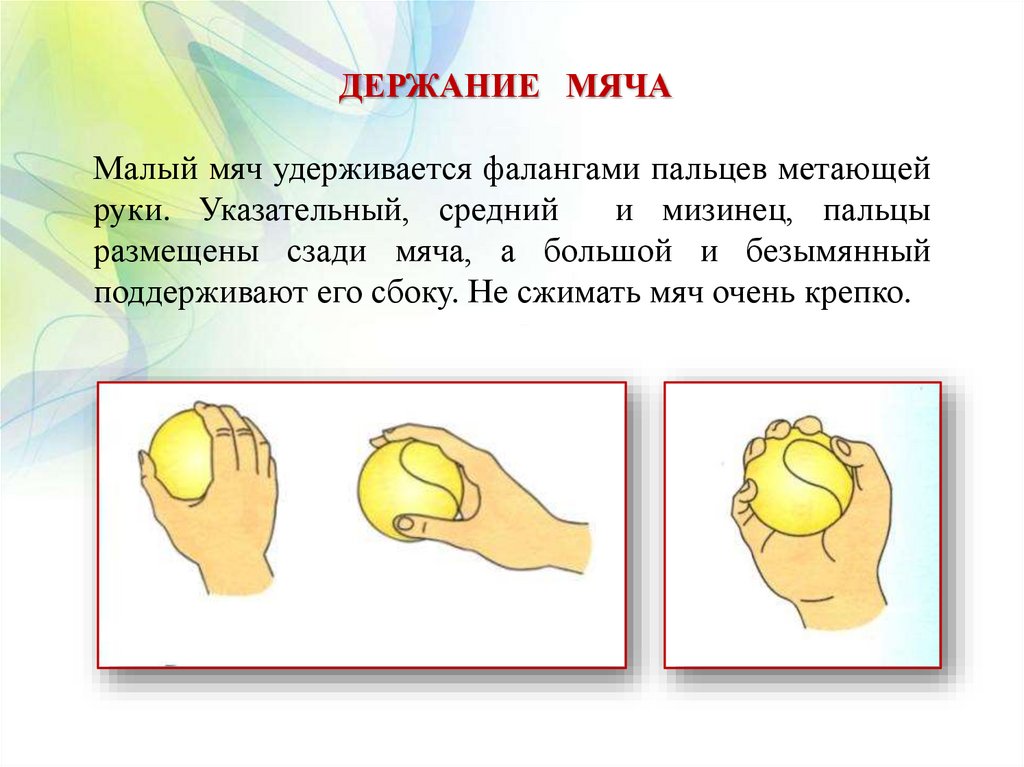 ДЕРЖАНИЕ МЯЧА

Малый мяч удерживается фалангами пальцев метающей руки. Указательный, средний и мизинец, пальцы размещены сзади мяча, а большой и безымянный поддерживают его сбоку. Не сжимать мяч очень крепко.